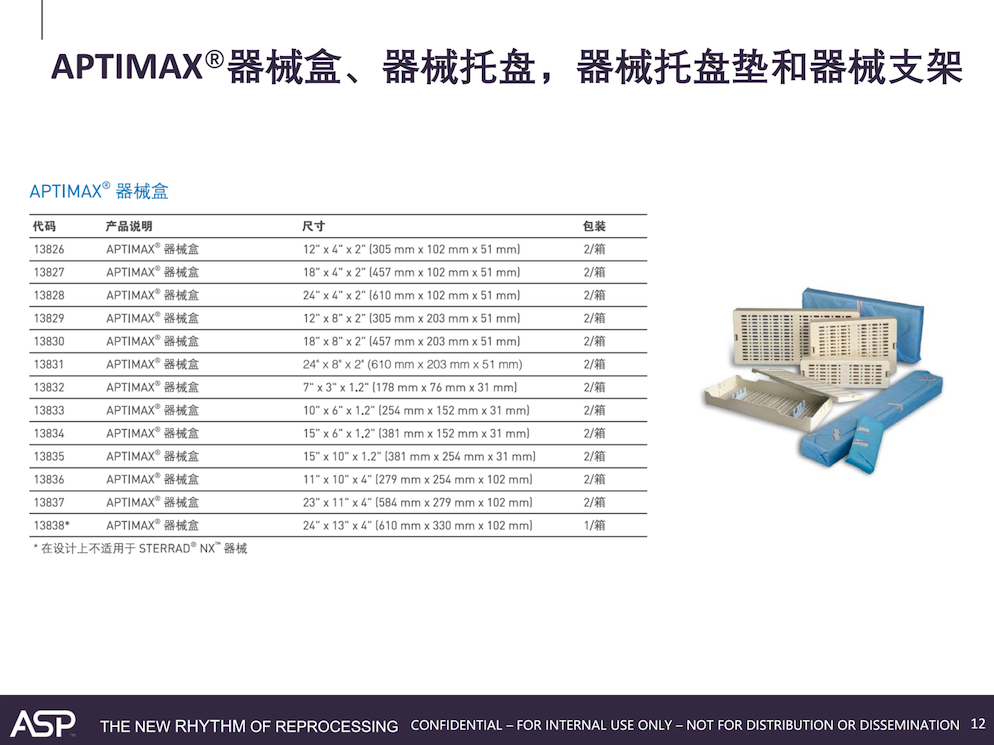 APTIMAX®器械盒、器械托盘，器械托盘垫和器械支架

APTIMAX® 器械盒

| 代码 | 产品说明 | 尺寸 | 包装 |
|---|---|---|---|
| 13826 | APTIMAX® 器械盒 | 12" x 4" x 2" (305 mm x 102 mm x 51 mm) | 2/箱 |
| 13827 | APTIMAX® 器械盒 | 18" x 4" x 2" (457 mm x 102 mm x 51 mm) | 2/箱 |
| 13828 | APTIMAX® 器械盒 | 24" x 4" x 2" (610 mm x 102 mm x 51 mm) | 2/箱 |
| 13829 | APTIMAX® 器械盒 | 12" x 8" x 2" (305 mm x 203 mm x 51 mm) | 2/箱 |
| 13830 | APTIMAX® 器械盒 | 18" x 8" x 2" (457 mm x 203 mm x 51 mm) | 2/箱 |
| 13831 | APTIMAX® 器械盒 | 24" x 8" x 2" (610 mm x 203 mm x 51 mm) | 2/箱 |
| 13832 | APTIMAX® 器械盒 | 7" x 3" x 1.2" (178 mm x 76 mm x 31 mm) | 2/箱 |
| 13833 | APTIMAX® 器械盒 | 10" x 6" x 1.2" (254 mm x 152 mm x 31 mm) | 2/箱 |
| 13834 | APTIMAX® 器械盒 | 15" x 6" x 1.2" (381 mm x 152 mm x 31 mm) | 2/箱 |
| 13835 | APTIMAX® 器械盒 | 15" x 10" x 1.2" (381 mm x 254 mm x 31 mm) | 2/箱 |
| 13836 | APTIMAX® 器械盒 | 11" x 10" x 4" (279 mm x 254 mm x 102 mm) | 2/箱 |
| 13837 | APTIMAX® 器械盒 | 23" x 11" x 4" (584 mm x 279 mm x 102 mm) | 2/箱 |
| 13838* | APTIMAX® 器械盒 | 24" x 13" x 4" (610 mm x 330 mm x 102 mm) | 1/箱 |

* 在设计上不适用于 STERRAD® NX™ 器械

ASP THE NEW RHYTHM OF REPROCESSING CONFIDENTIAL – FOR INTERNAL USE ONLY – NOT FOR DISTRIBUTION OR DISSEMINATION 12